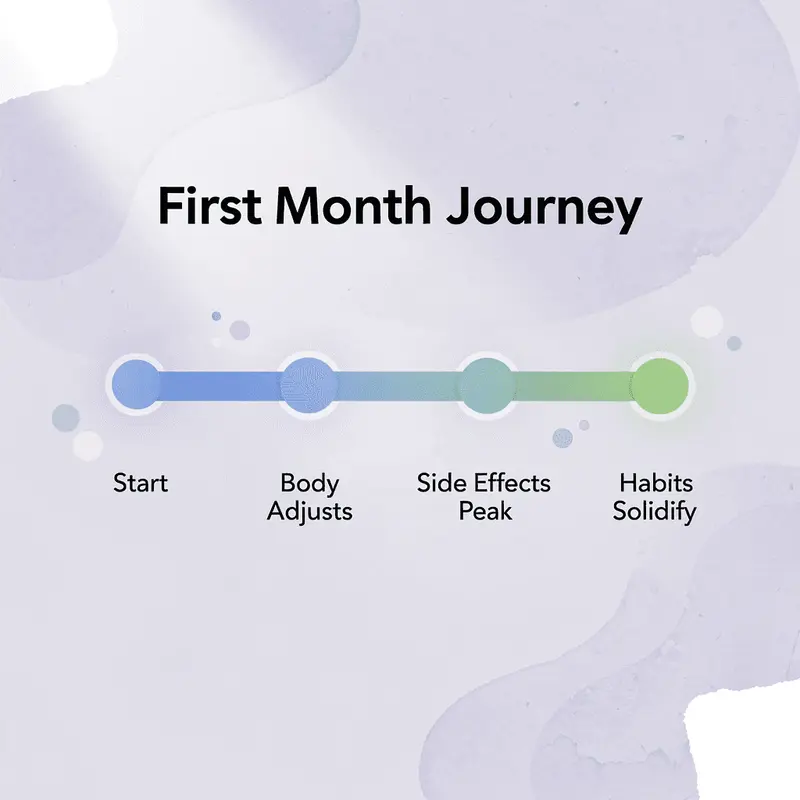 First Month Journey

Start

Body Adjusts

Side Effects Peak

Habits Solidify